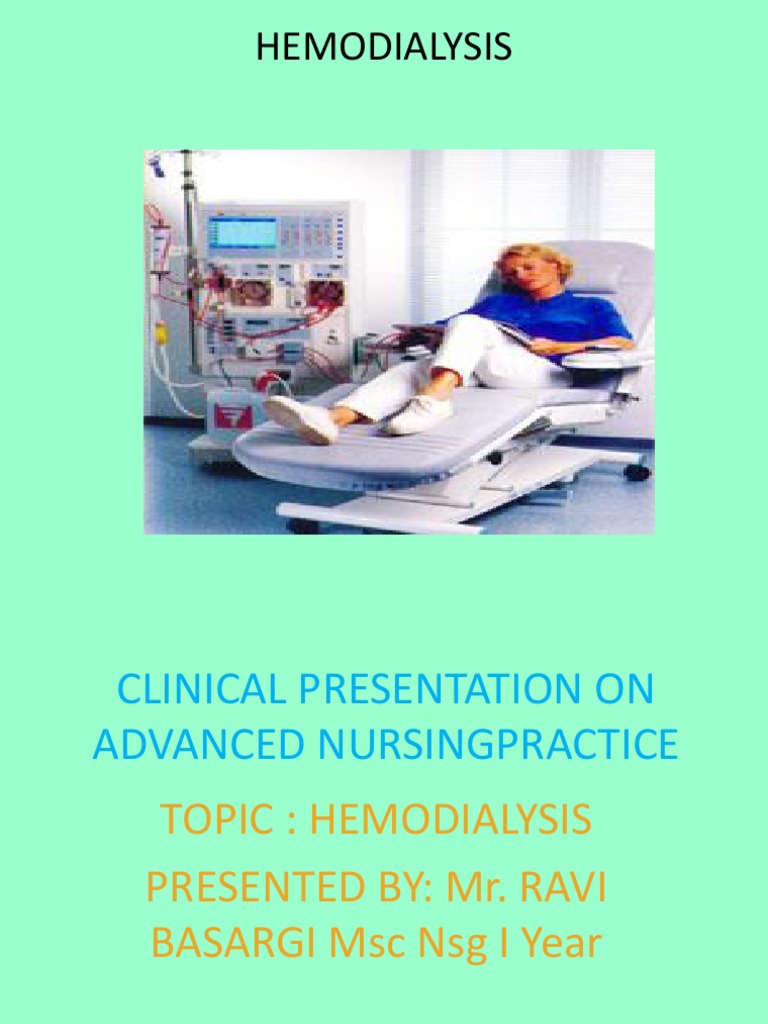 HEMODIALYSIS

CLINICAL PRESENTATION ON ADVANCED NURSINGPRACTICE

TOPIC : HEMODIALYSIS

PRESENTED BY: Mr. RAVI BASARGI Msc Nsg I Year